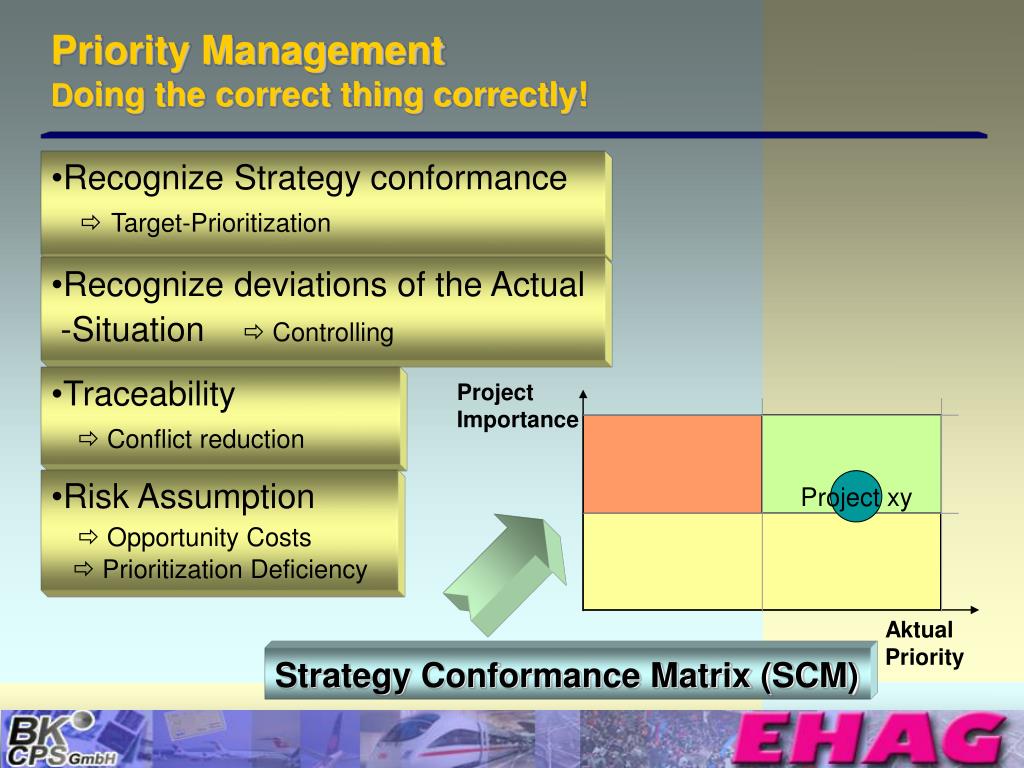 Priority Management
Doing the correct thing correctly!

•Recognize Strategy conformance
⇨ Target-Prioritization

•Recognize deviations of the Actual -Situation ⇨ Controlling

•Traceability
⇨ Conflict reduction

•Risk Assumption
⇨ Opportunity Costs
⇨ Prioritization Deficiency

Project Importance

Project xy

Aktual Priority

Strategy Conformance Matrix (SCM)

BK CPS GmbH

EHAG